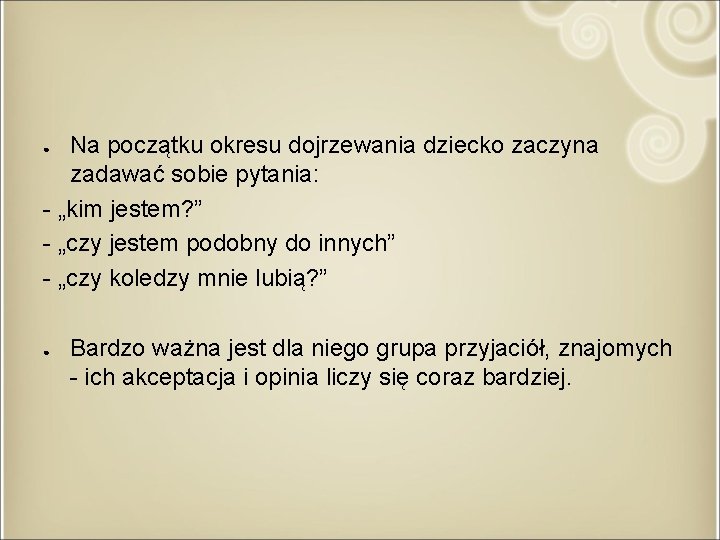 ● Na początku okresu dojrzewania dziecko zaczyna zadawać sobie pytania:
- „kim jestem?”
- „czy jestem podobny do innych”
- „czy koledzy mnie lubią?”

● Bardzo ważna jest dla niego grupa przyjaciół, znajomych - ich akceptacja i opinia liczy się coraz bardziej.